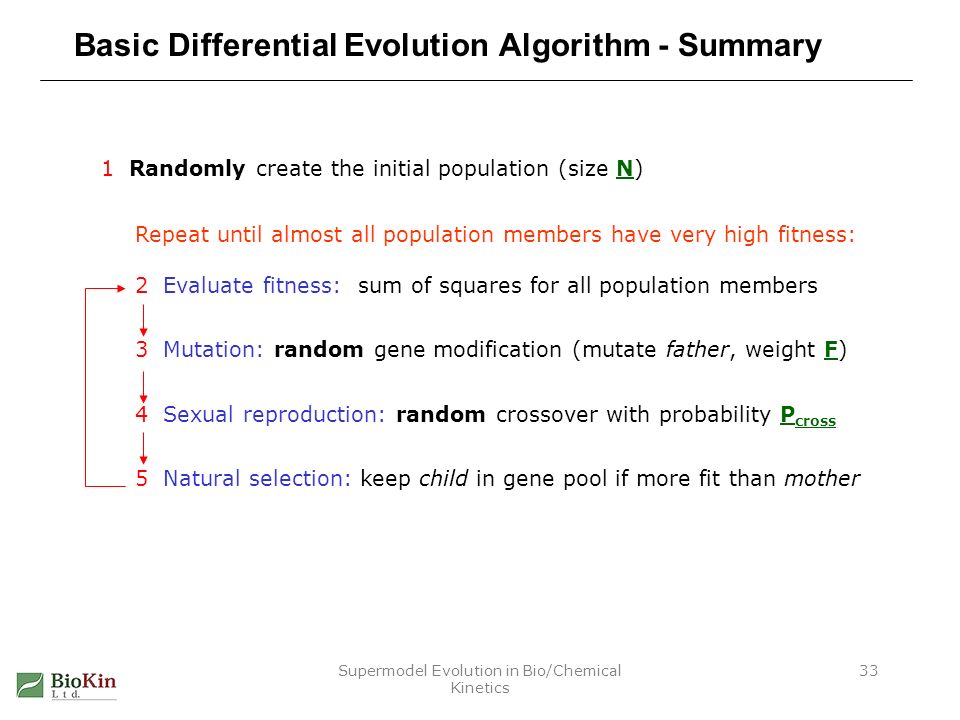 Basic Differential Evolution Algorithm - Summary

1 Randomly create the initial population (size N)

Repeat until almost all population members have very high fitness:

2 Evaluate fitness: sum of squares for all population members

3 Mutation: random gene modification (mutate father, weight F)

4 Sexual reproduction: random crossover with probability $P_{cross}$

5 Natural selection: keep child in gene pool if more fit than mother

BioKin Ltd.

Supermodel Evolution in Bio/Chemical Kinetics

33